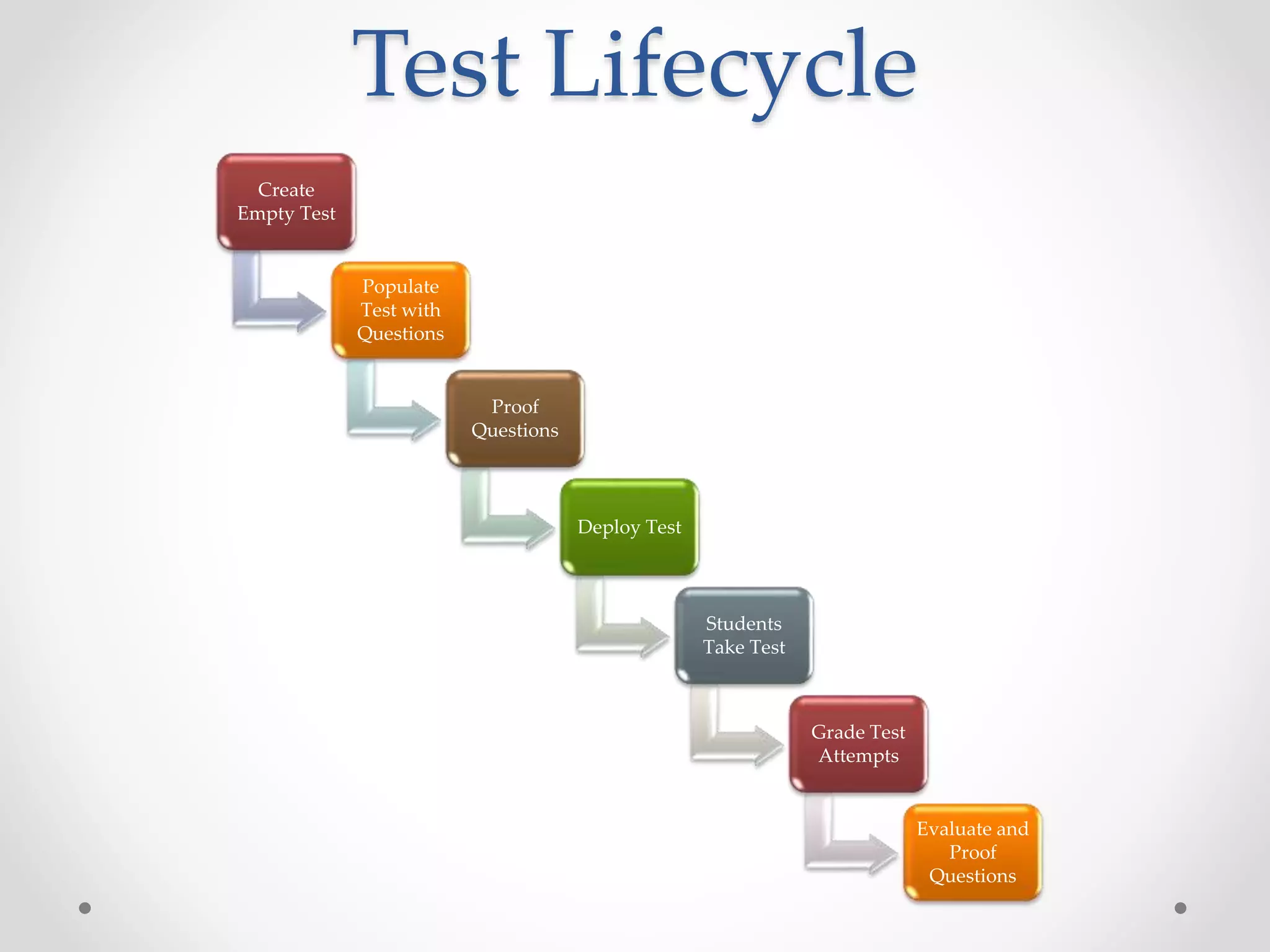 Test Lifecycle

Create Empty Test

Populate Test with Questions

Proof Questions

Deploy Test

Students Take Test

Grade Test Attempts

Evaluate and Proof Questions